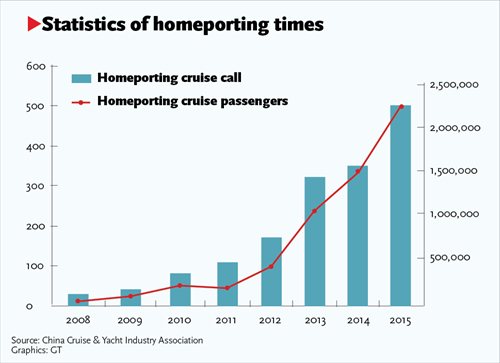 Statistics of homeporting times

Homeporting cruise call
Homeporting cruise passengers

600
500
400
300
200
100
0

2,500,000
2,000,000
1,500,000
1,000,000
500,000

2008 2009 2010 2011 2012 2013 2014 2015

Source: China Cruise & Yacht Industry Association
Graphics: GT